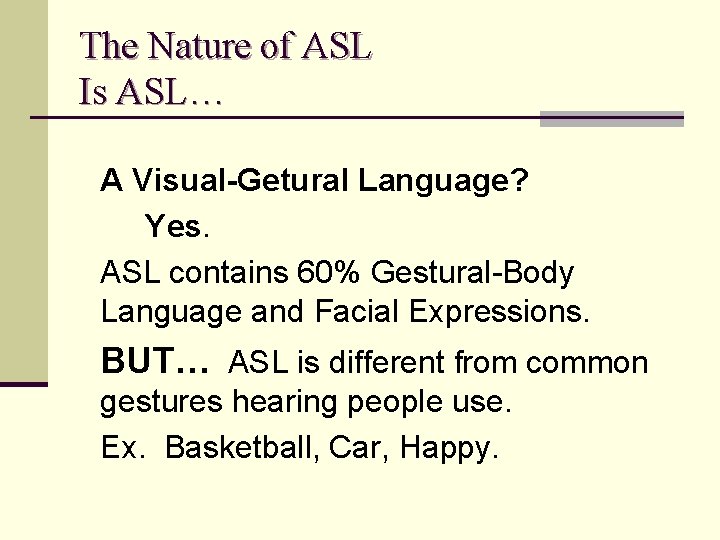 The Nature of ASL
Is ASL…

A Visual-Getural Language?
Yes.

ASL contains 60% Gestural-Body Language and Facial Expressions.

BUT… ASL is different from common gestures hearing people use.

Ex. Basketball, Car, Happy.